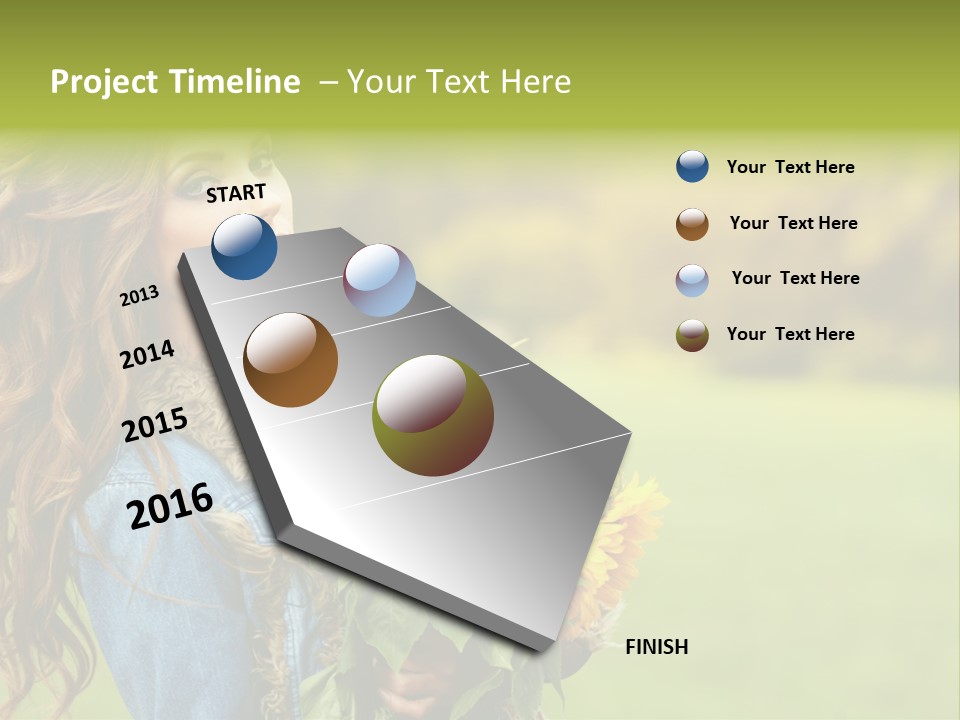 Project Timeline – Your Text Here

START

2013

2014

2015

2016

FINISH

Your Text Here

Your Text Here

Your Text Here

Your Text Here